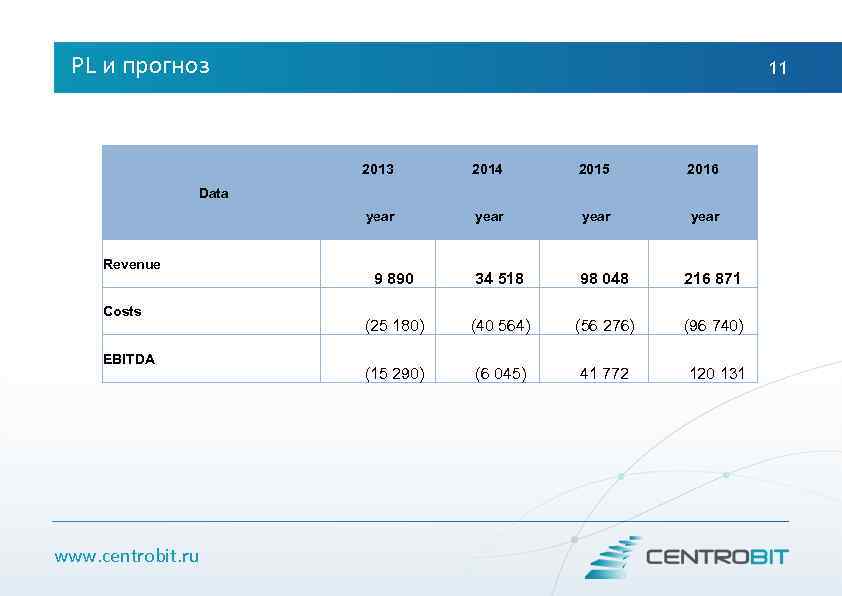 PL и прогноз

11

| Data | 2013 year | 2014 year | 2015 year | 2016 year |
|---|---|---|---|---|
| Revenue | 9 890 | 34 518 | 98 048 | 216 871 |
| Costs | (25 180) | (40 564) | (56 276) | (96 740) |
| EBITDA | (15 290) | (6 045) | 41 772 | 120 131 |

www.centrobit.ru

CENTROBIT